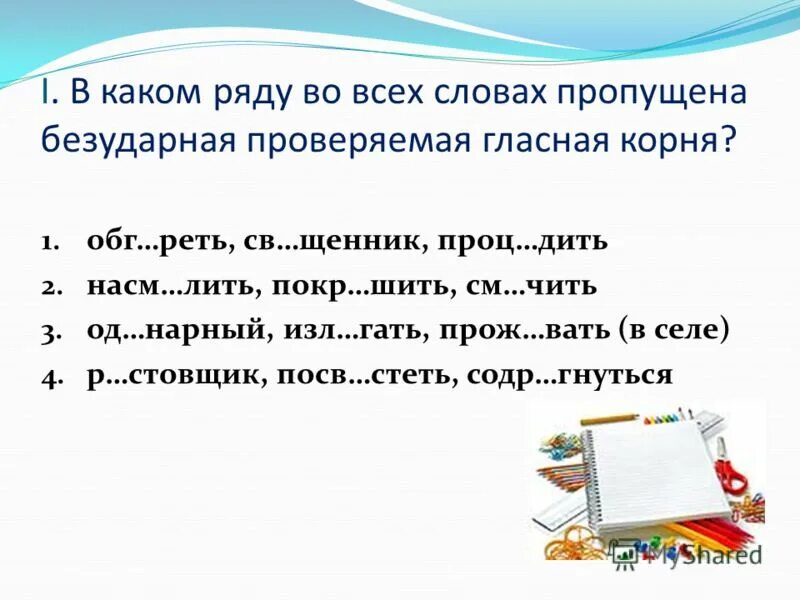 I. В каком ряду во всех словах пропущена безударная проверяемая гласная корня?

1. обг…реть, св…щенник, проц…дить
2. насм…лить, покр…шить, см…чить
3. од…нарный, изл…гать, прож…вать (в селе)
4. р…стовщик, посв…стеть, содр…гнуться

MyShared